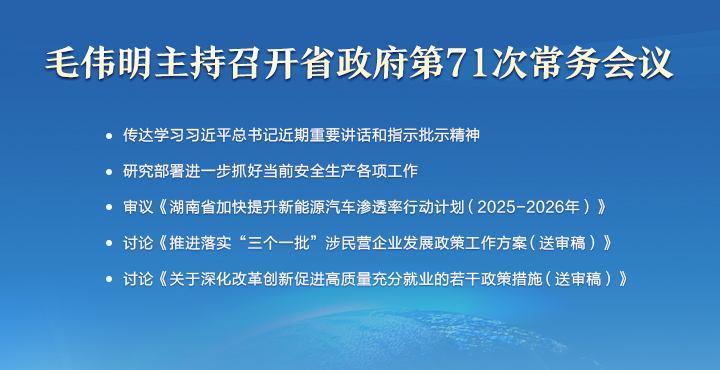 毛伟明主持召开省政府第71次常务会议

• 传达学习习近平总书记近期重要讲话和指示批示精神

• 研究部署进一步抓好当前安全生产各项工作

• 审议《湖南省加快提升新能源汽车渗透率行动计划（2025-2026年）》

• 讨论《推进落实“三个一批”涉民营企业发展政策工作方案（送审稿）》

• 讨论《关于深化改革创新促进高质量充分就业的若干政策措施（送审稿）》